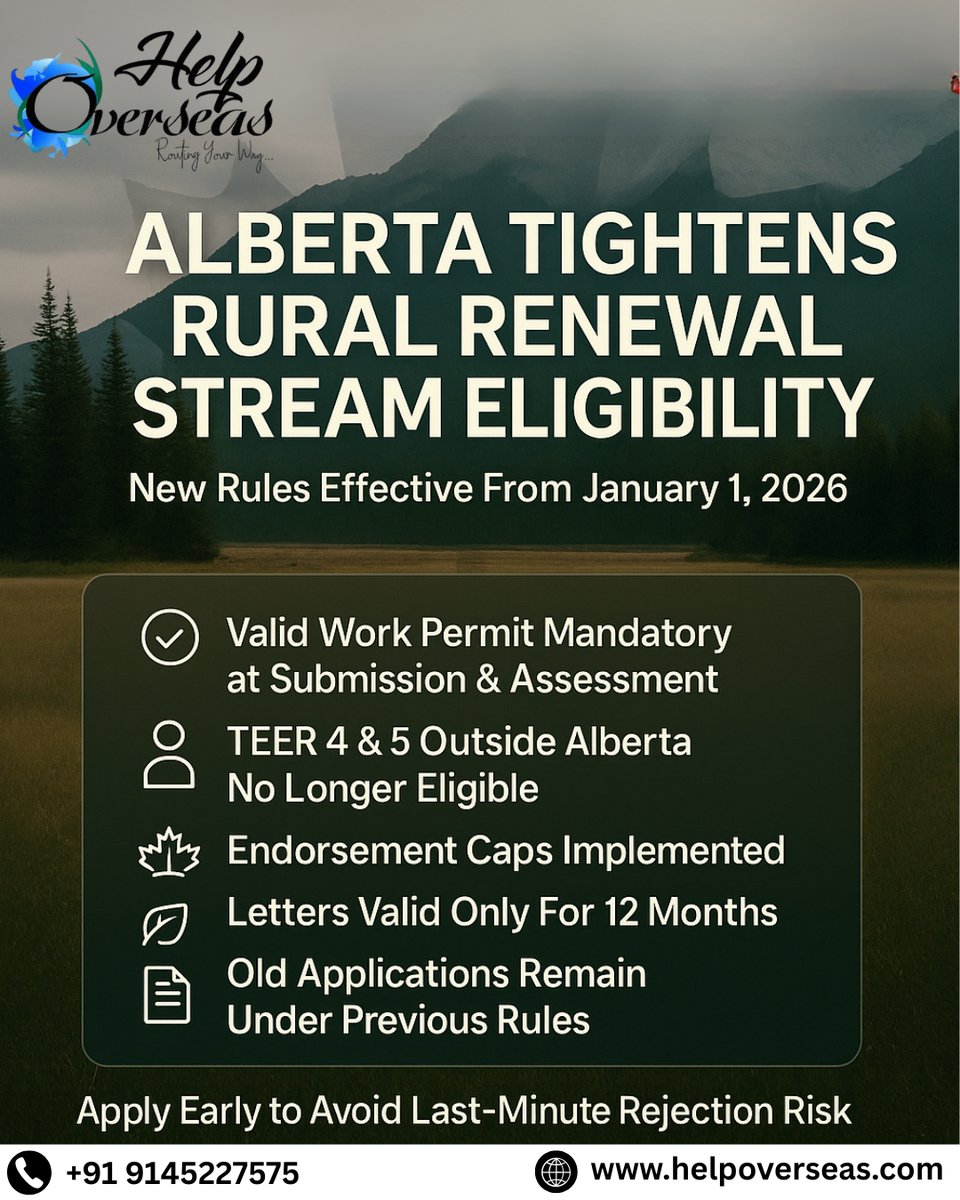 Help Overseas
Routing Your Way...

ALBERTA TIGHTENS RURAL RENEWAL STREAM ELIGIBILITY

New Rules Effective From January 1, 2026

Valid Work Permit Mandatory at Submission & Assessment

TEER 4 & 5 Outside Alberta No Longer Eligible

Endorsement Caps Implemented

Letters Valid Only For 12 Months

Old Applications Remain Under Previous Rules

Apply Early to Avoid Last-Minute Rejection Risk

+91 9145227575

www.helpoverseas.com